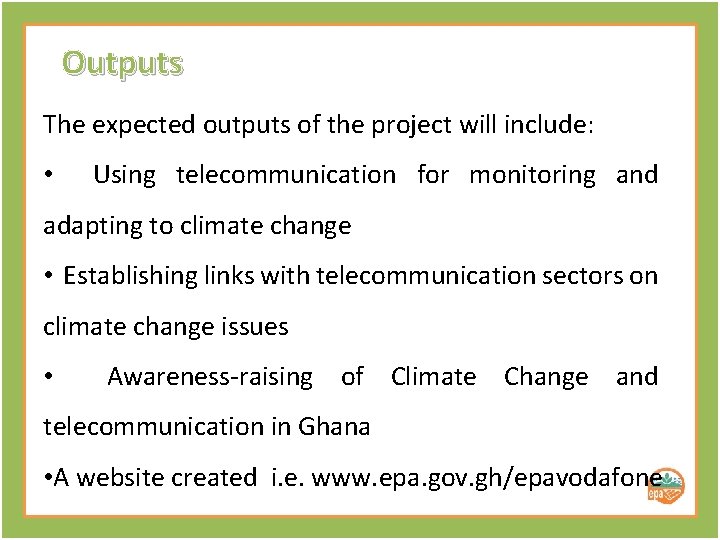 Outputs

The expected outputs of the project will include:

• Using telecommunication for monitoring and adapting to climate change

• Establishing links with telecommunication sectors on climate change issues

• Awareness-raising of Climate Change and telecommunication in Ghana

•A website created i.e. www.epa.gov.gh/epavodafone

epa